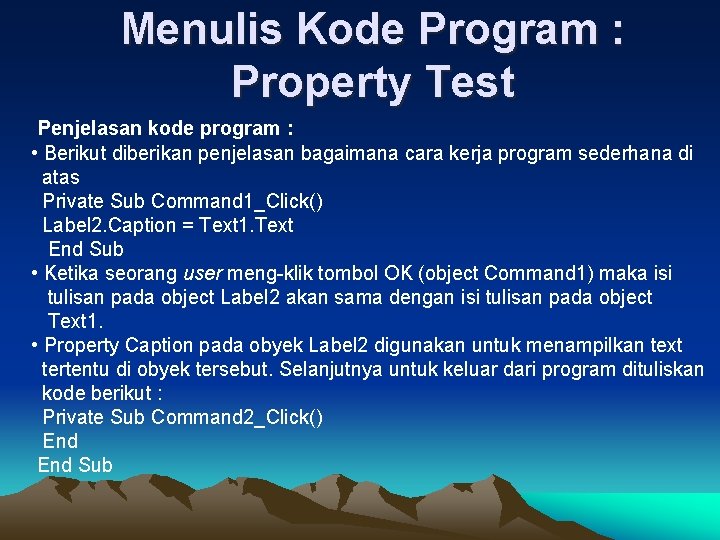 Menulis Kode Program : Property Test

Penjelasan kode program :

• Berikut diberikan penjelasan bagaimana cara kerja program sederhana di atas

Private Sub Command1_Click()
Label2.Caption = Text1.Text
End Sub

• Ketika seorang user meng-klik tombol OK (object Command1) maka isi tulisan pada object Label2 akan sama dengan isi tulisan pada object Text1.

• Property Caption pada obyek Label2 digunakan untuk menampilkan text tertentu di obyek tersebut. Selanjutnya untuk keluar dari program dituliskan kode berikut :

Private Sub Command2_Click()
End
End Sub